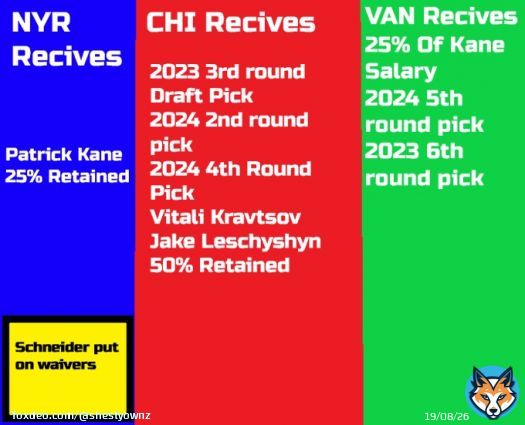 NYR Recives

Patrick Kane 25% Retained

Schneider put on waivers

CHI Recives

2023 3rd round Draft Pick
2024 2nd round pick
2024 4th Round Pick
Vitali Kravtsov
Jake Leschyshyn
50% Retained

VAN Recives
25% Of Kane Salary
2024 5th round pick
2023 6th round pick

foxdeo.com/@shestyownz

19/08/26